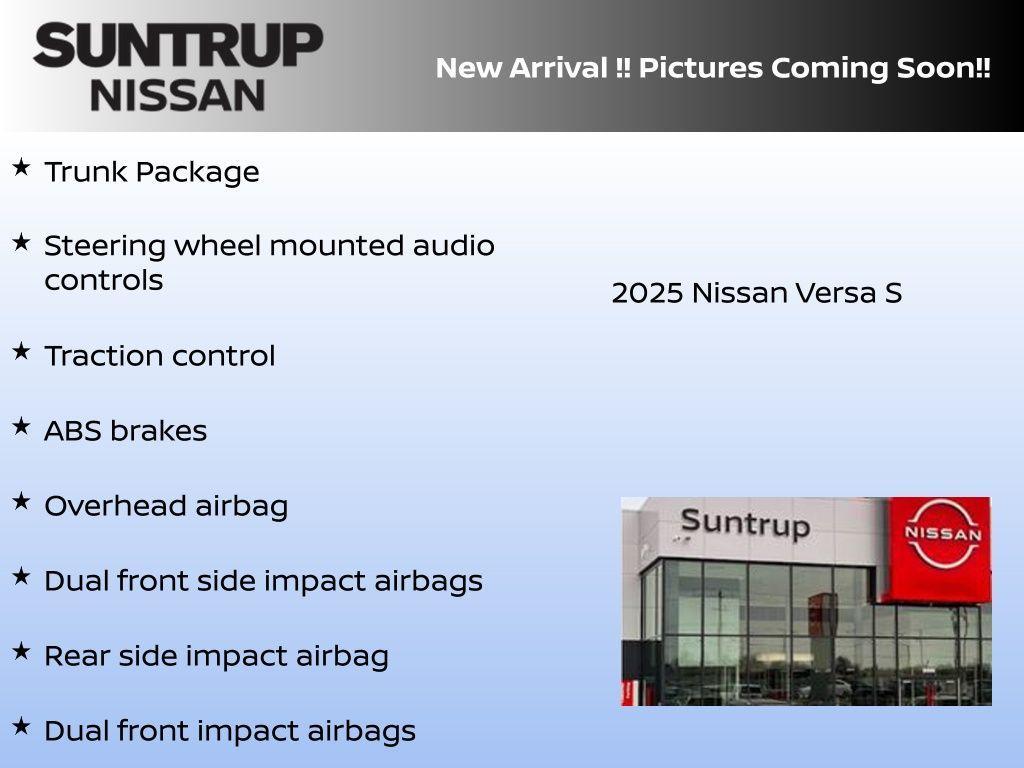 SUNTRUP
NISSAN

New Arrival !! Pictures Coming Soon!!

★ Trunk Package

★ Steering wheel mounted audio controls

★ Traction control

★ ABS brakes

★ Overhead airbag

★ Dual front side impact airbags

★ Rear side impact airbag

★ Dual front impact airbags

2025 Nissan Versa S

Suntrup

NISSAN